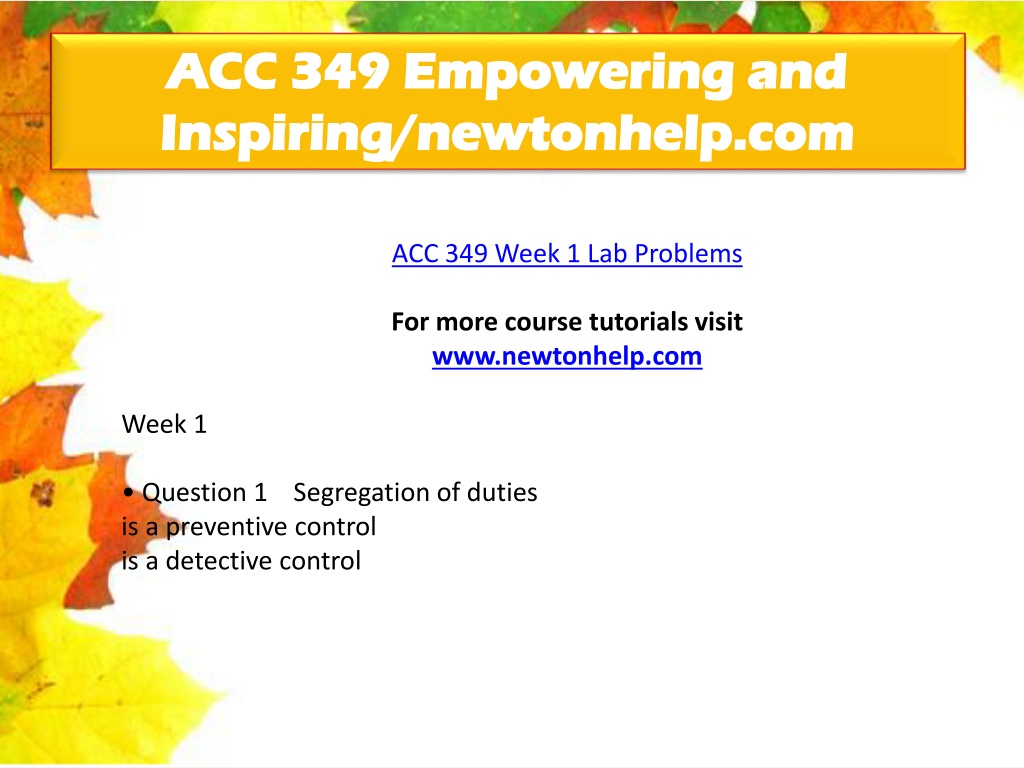 ACC 349 Empowering and Inspiring/newtonhelp.com

ACC 349 Week 1 Lab Problems

For more course tutorials visit
www.newtonhelp.com

Week 1

• Question 1 Segregation of duties
is a preventive control
is a detective control